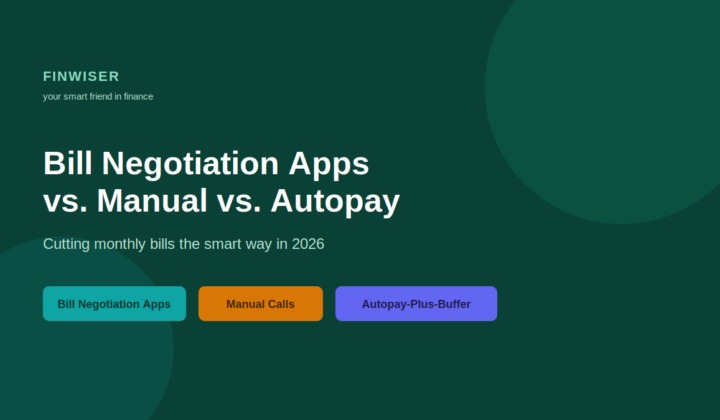 FINWISER
your smart friend in finance

Bill Negotiation Apps vs. Manual vs. Autopay

Cutting monthly bills the smart way in 2026

Bill Negotiation Apps
Manual Calls
Autopay-Plus-Buffer